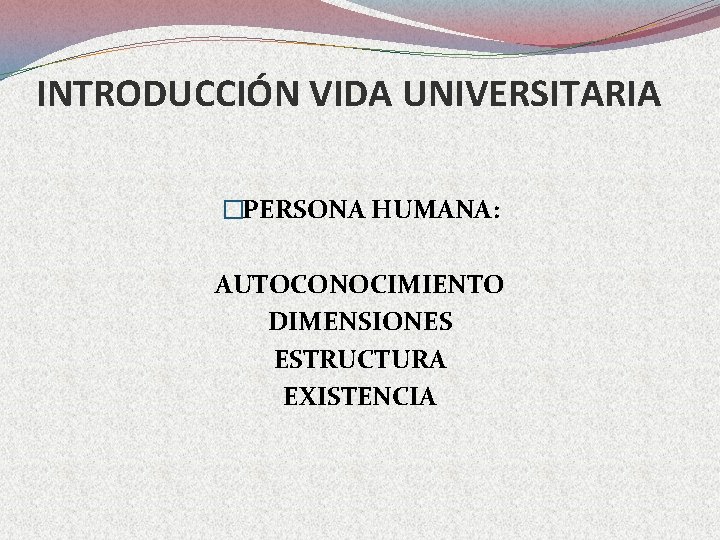 INTRODUCCIÓN VIDA UNIVERSITARIA

PERSONA HUMANA:

AUTOCONOCIMIENTO
DIMENSIONES
ESTRUCTURA
EXISTENCIA